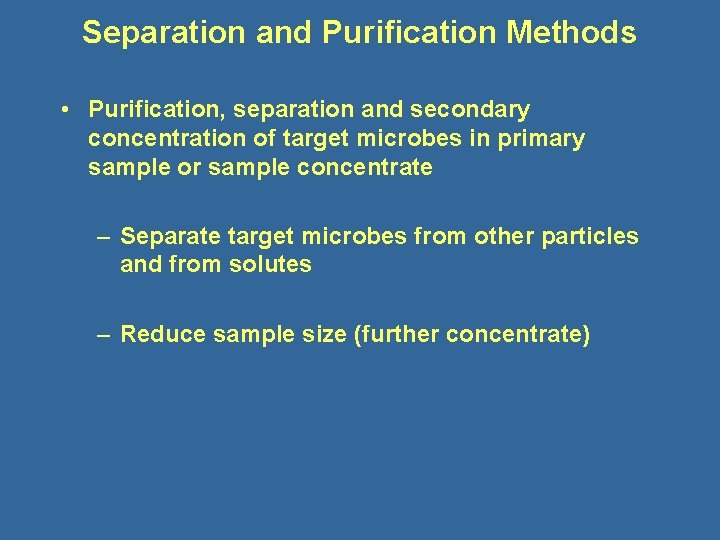 Separation and Purification Methods

• Purification, separation and secondary concentration of target microbes in primary sample or sample concentrate

– Separate target microbes from other particles and from solutes

– Reduce sample size (further concentrate)